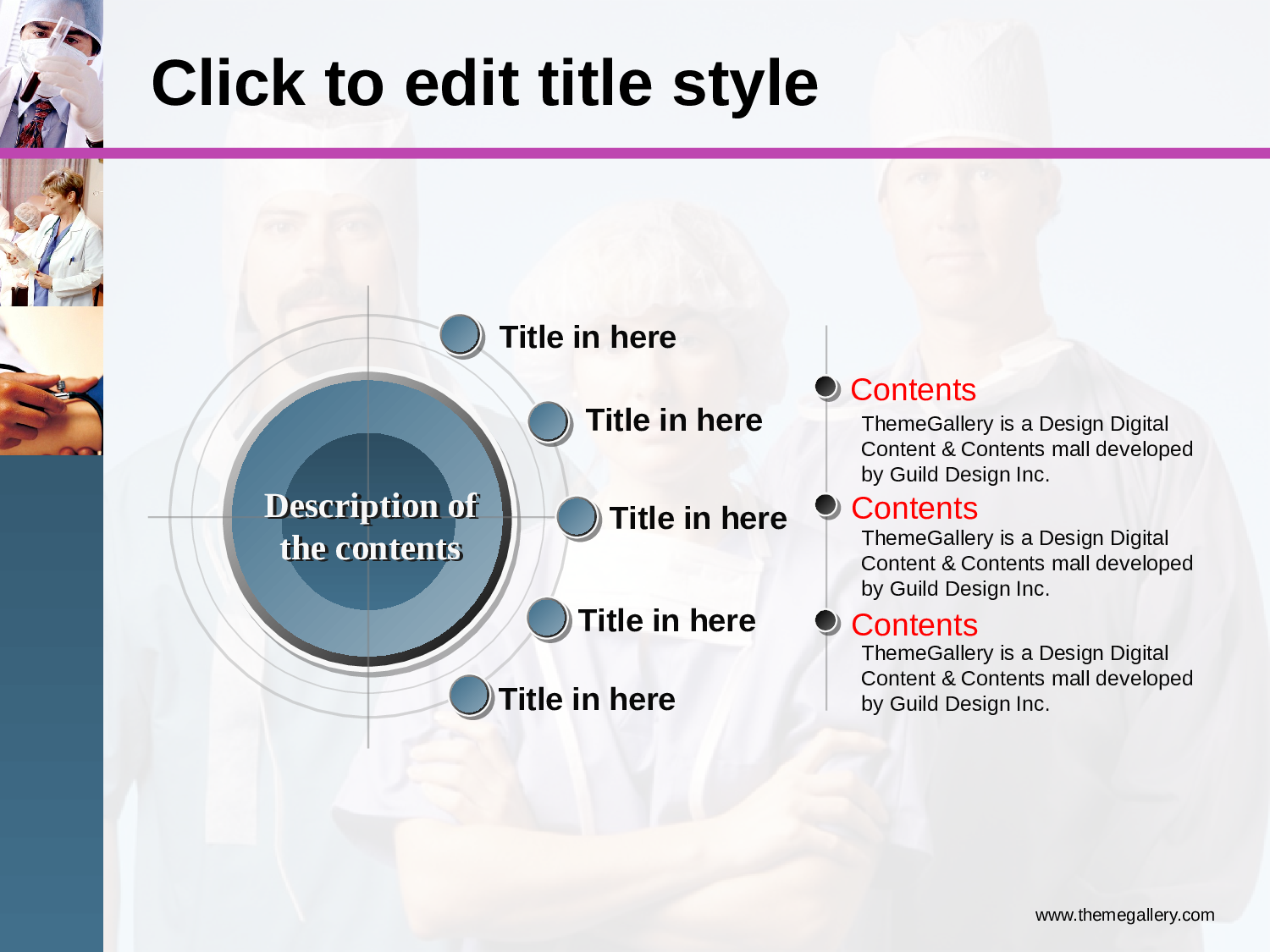 Click to edit title style

Description of the contents

Title in here

Title in here

Title in here

Title in here

Title in here

Contents

ThemeGallery is a Design Digital Content & Contents mall developed by Guild Design Inc.

Contents

ThemeGallery is a Design Digital Content & Contents mall developed by Guild Design Inc.

Contents

ThemeGallery is a Design Digital Content & Contents mall developed by Guild Design Inc.

www.themegallery.com